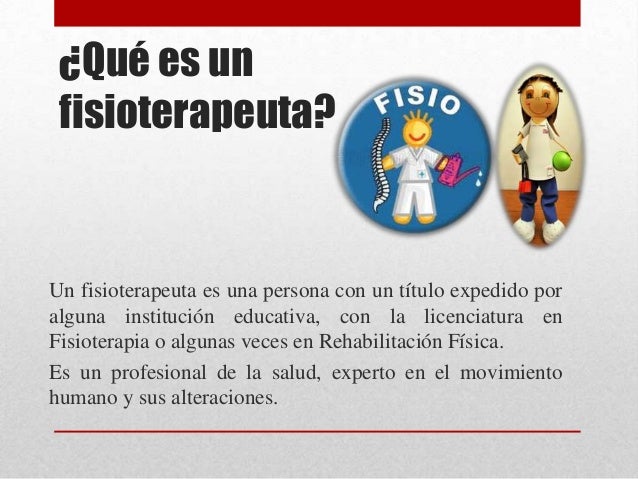 ¿Qué es un fisioterapeuta?

FISIO

Un fisioterapeuta es una persona con un título expedido por alguna institución educativa, con la licenciatura en Fisioterapia o algunas veces en Rehabilitación Física.

Es un profesional de la salud, experto en el movimiento humano y sus alteraciones.